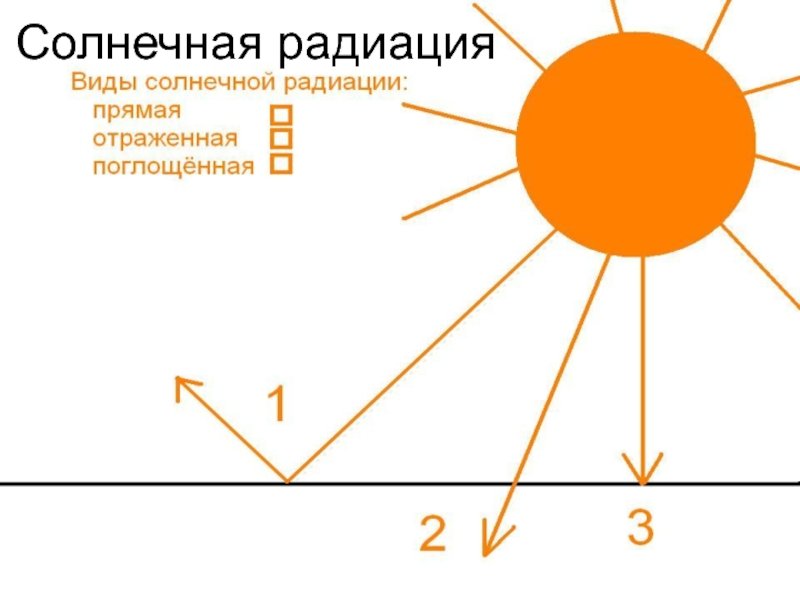 Солнечная радиация

Виды солнечной радиации:
прямая □
отраженная □
поглощённая □

1

2

3